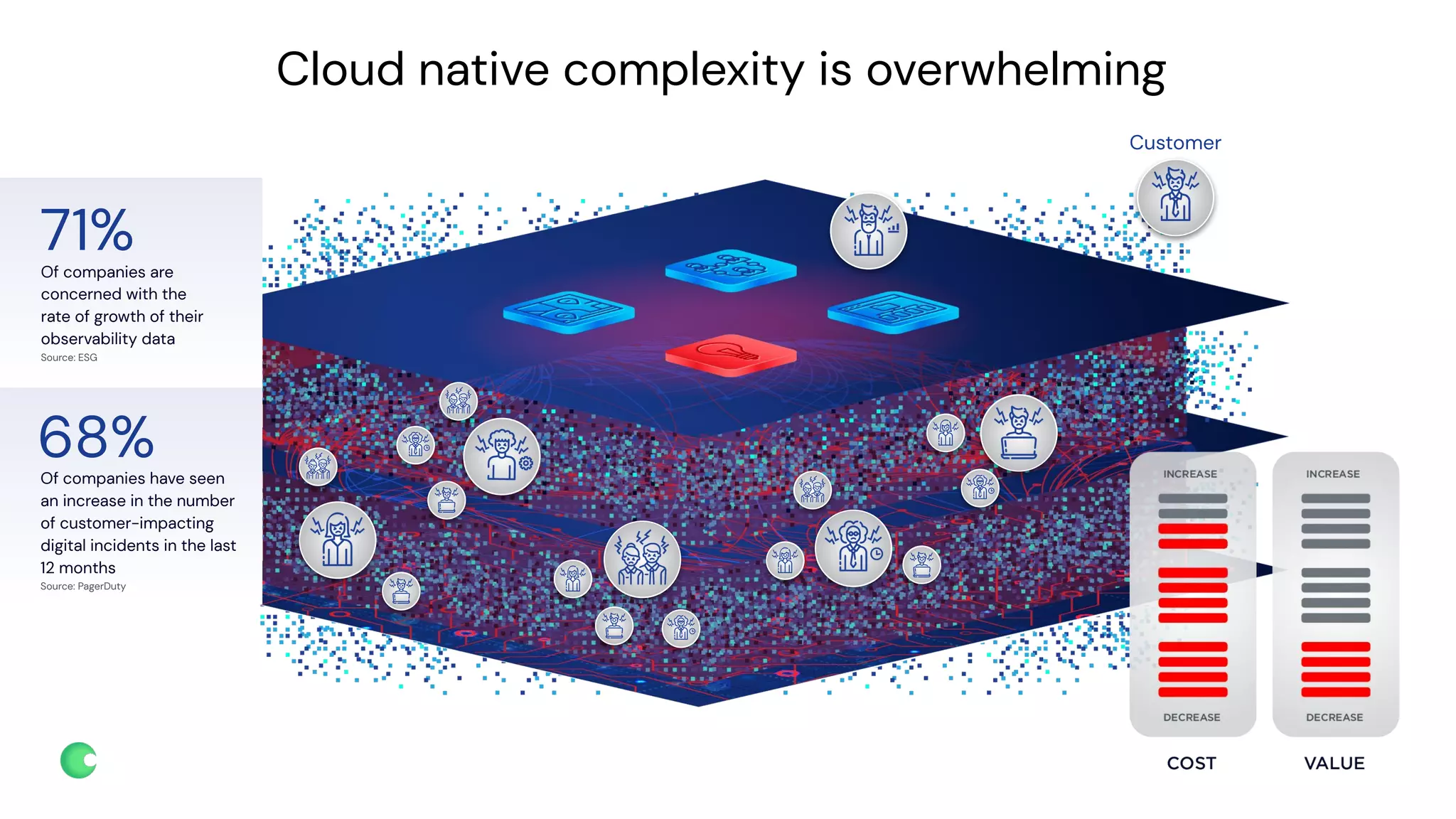 Cloud native complexity is overwhelming

71%
Of companies are concerned with the rate of growth of their observability data
Source: ESG

68%
Of companies have seen an increase in the number of customer-impacting digital incidents in the last 12 months
Source: PagerDuty

Customer

INCREASE
DECREASE
COST

INCREASE
DECREASE
VALUE